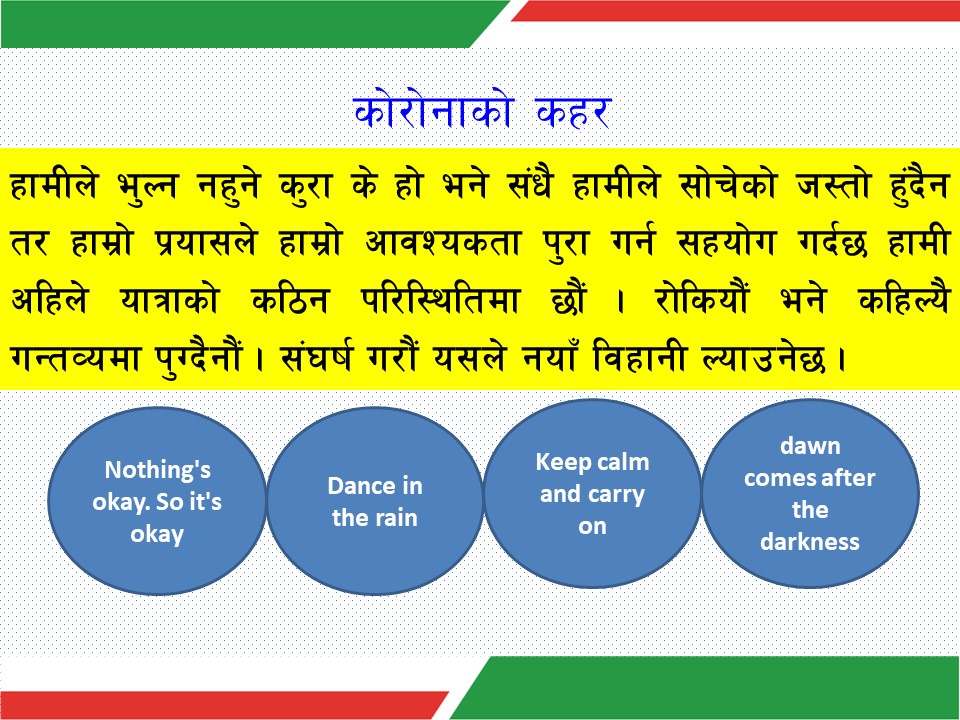 कोरोनाको कहर

हामीले भुल्न नहुने कुरा के हो भने संधै हामीले सोचेको जस्तो हुंदैन तर हाम्रो प्रयासले हाम्रो आवश्यकता पुरा गर्न सहयोग गर्दछ हामी अहिले यात्राको कठिन परिस्थितिमा छौं । रोकियौं भने कहिल्यै गन्तव्यमा पुग्दैनौं । संघर्ष गरौं यसले नयाँ विहानी ल्याउनेछ ।

Nothing's okay. So it's okay

Dance in the rain

Keep calm and carry on

dawn comes after the darkness